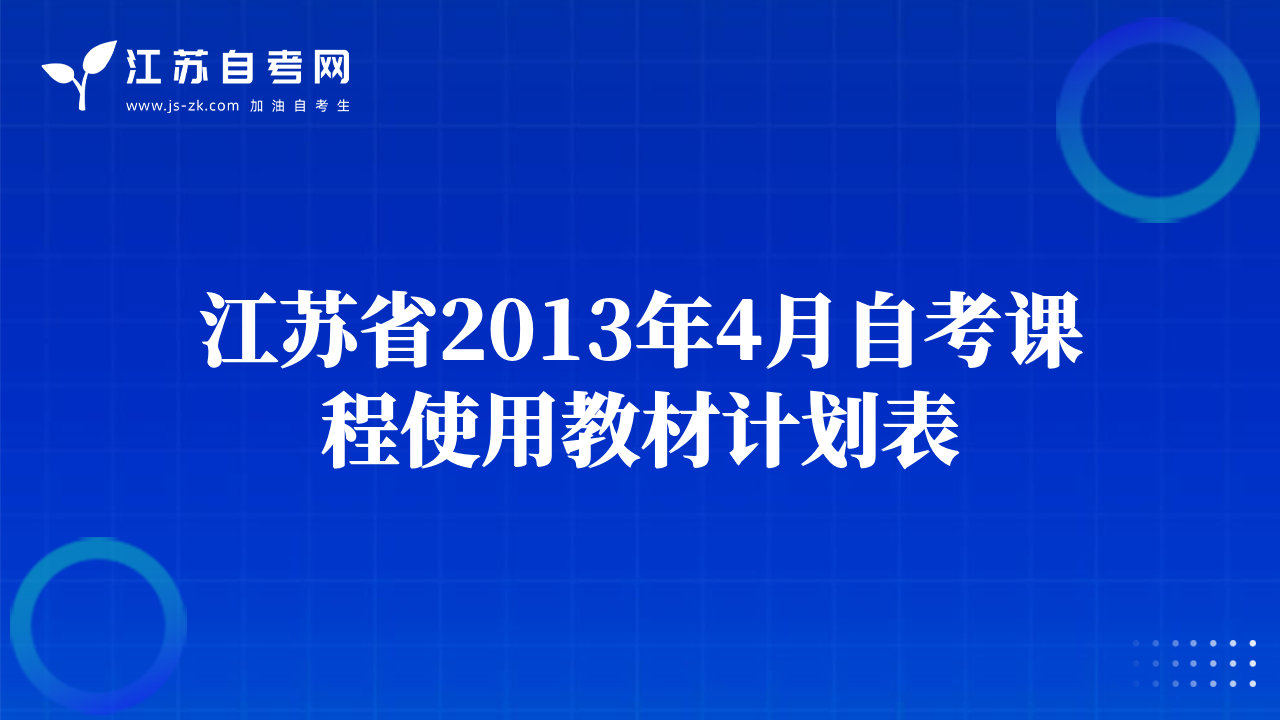 江苏自考网
www.js-zk.com 加油自考生

江苏省2013年4月自考课程使用教材计划表